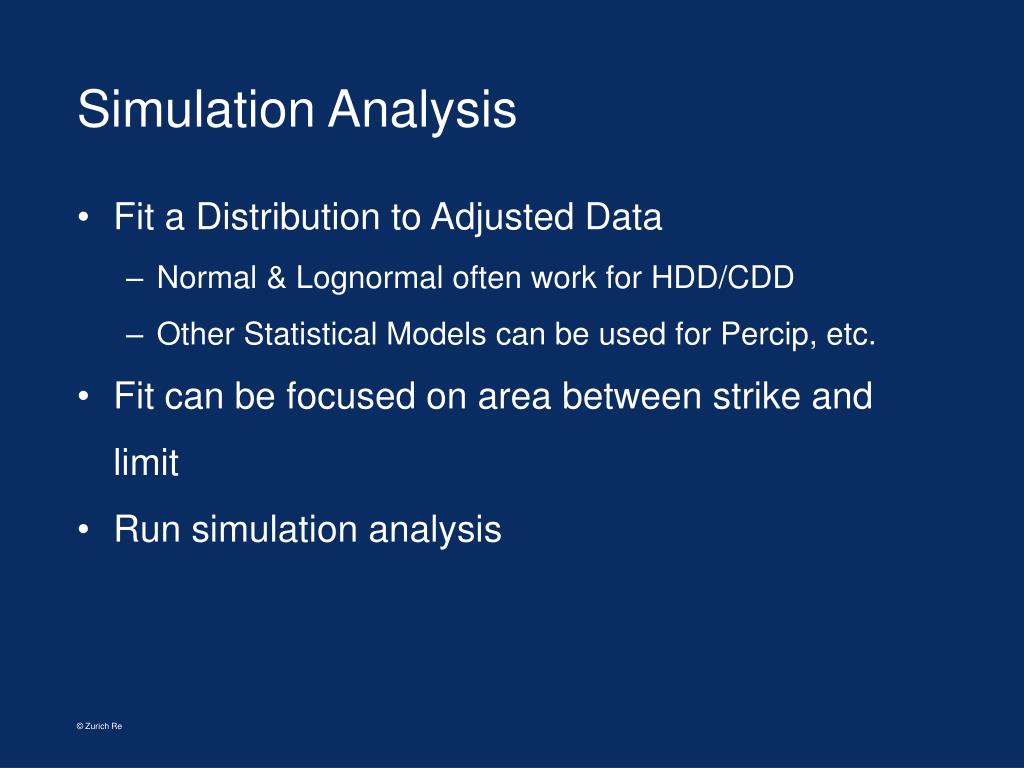 Simulation Analysis

• Fit a Distribution to Adjusted Data
– Normal & Lognormal often work for HDD/CDD
– Other Statistical Models can be used for Percip, etc.
• Fit can be focused on area between strike and limit
• Run simulation analysis

© Zurich Re